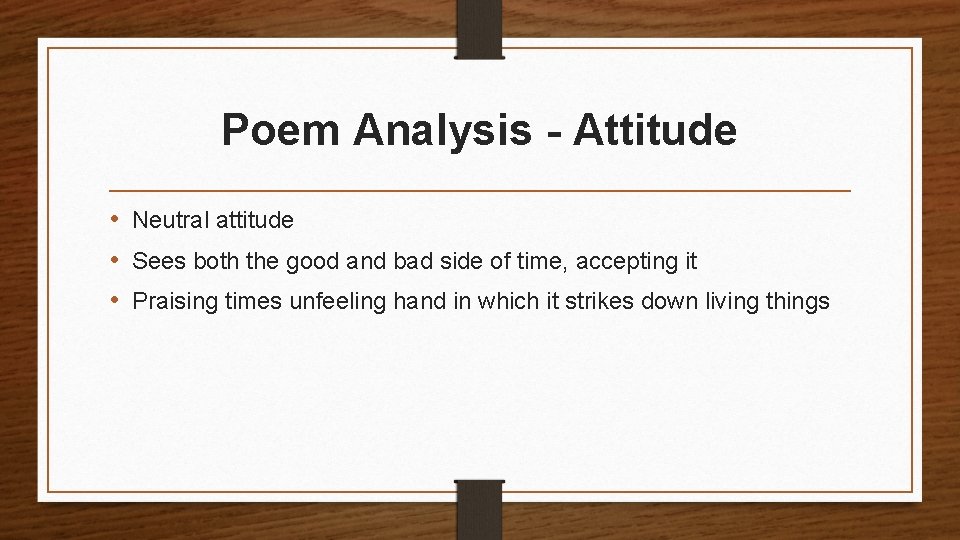 Poem Analysis - Attitude

• Neutral attitude
• Sees both the good and bad side of time, accepting it
• Praising times unfeeling hand in which it strikes down living things